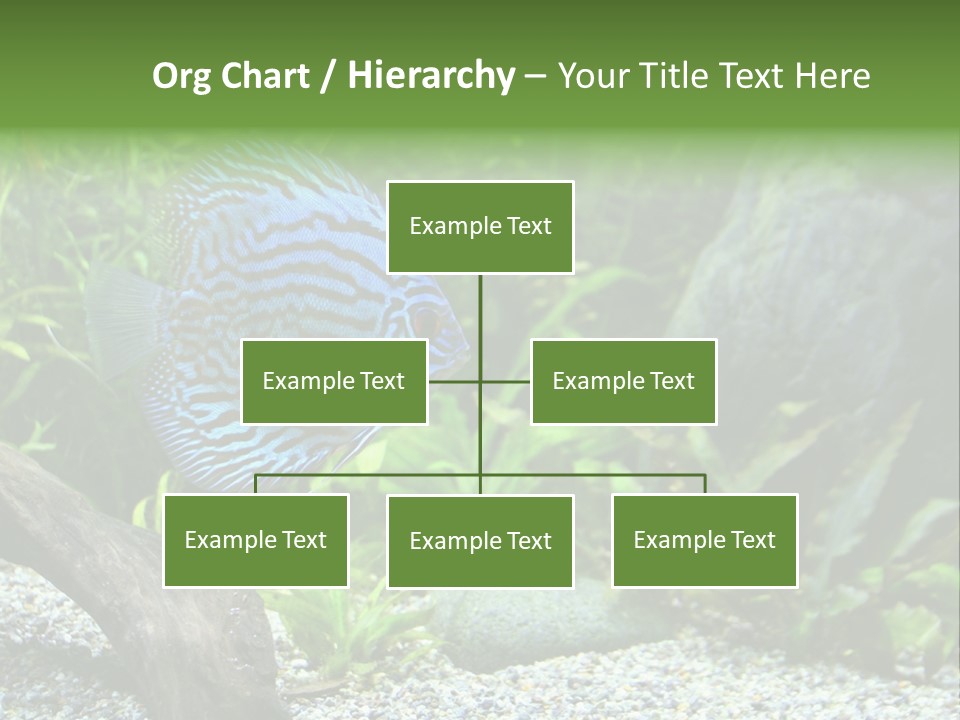 Org Chart / Hierarchy – Your Title Text Here

Example Text

Example Text

Example Text

Example Text

Example Text

Example Text